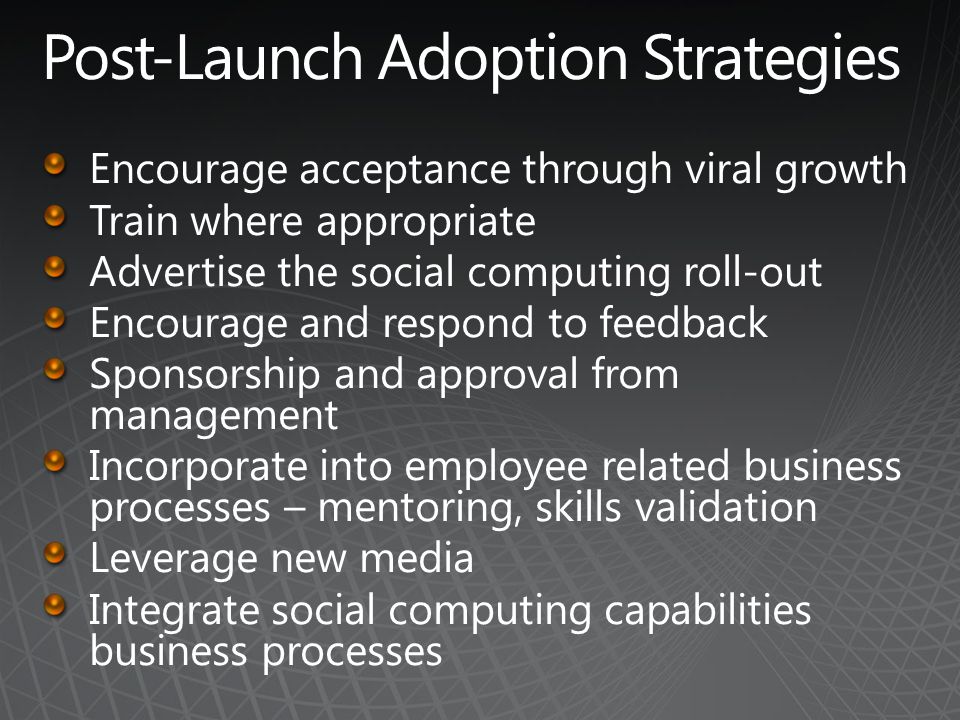 Post-Launch Adoption Strategies

Encourage acceptance through viral growth
Train where appropriate
Advertise the social computing roll-out
Encourage and respond to feedback
Sponsorship and approval from management
Incorporate into employee related business processes – mentoring, skills validation
Leverage new media
Integrate social computing capabilities business processes